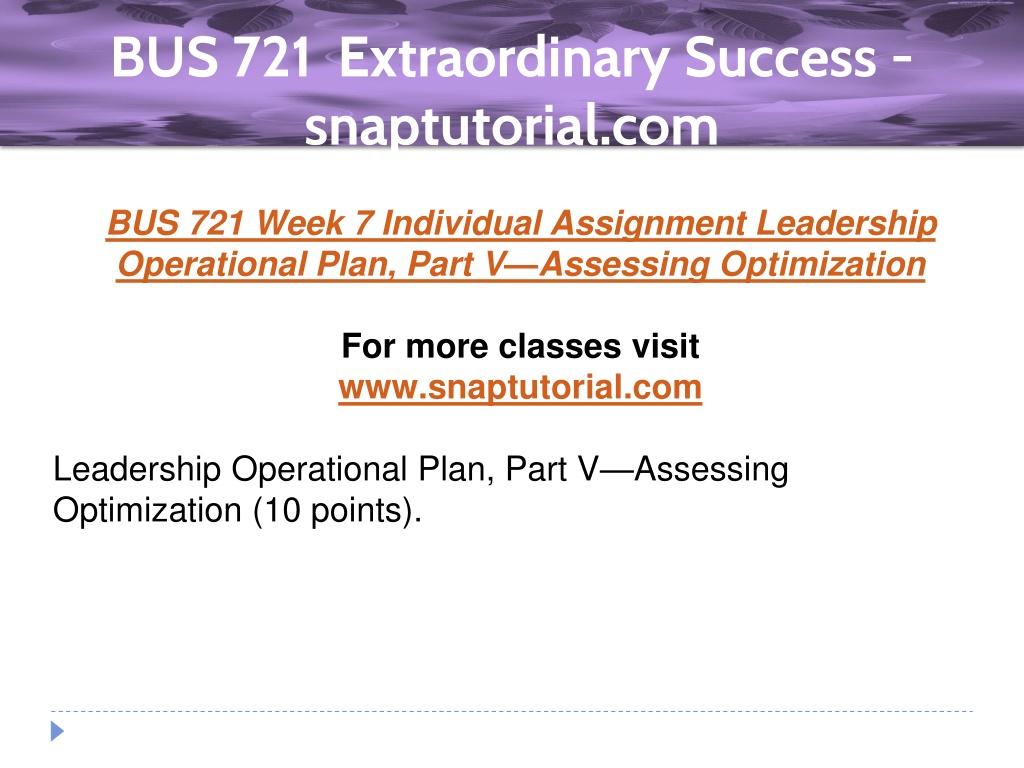 BUS 721 Extraordinary Success - snaptutorial.com

BUS 721 Week 7 Individual Assignment Leadership Operational Plan, Part V—Assessing Optimization

For more classes visit
www.snaptutorial.com

Leadership Operational Plan, Part V—Assessing Optimization (10 points).